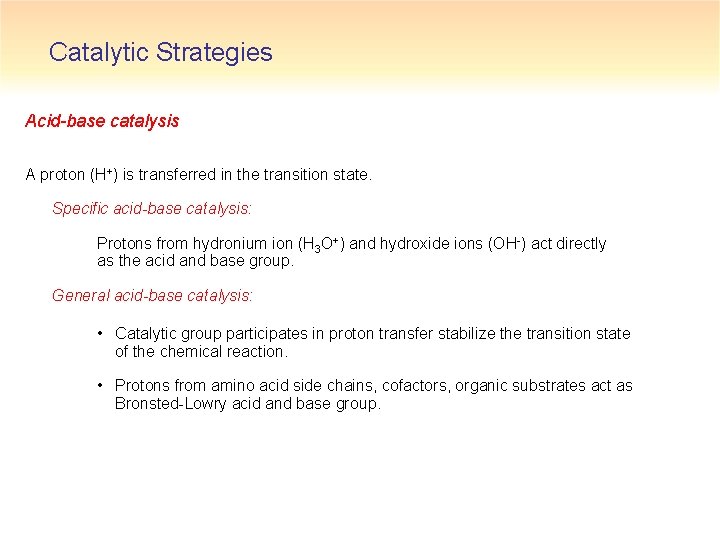 Catalytic Strategies

Acid-base catalysis

A proton ($H^+$) is transferred in the transition state.

Specific acid-base catalysis:

Protons from hydronium ion ($H_3O^+$) and hydroxide ions ($OH^-$) act directly as the acid and base group.

General acid-base catalysis:

• Catalytic group participates in proton transfer stabilize the transition state of the chemical reaction.

• Protons from amino acid side chains, cofactors, organic substrates act as Bronsted-Lowry acid and base group.